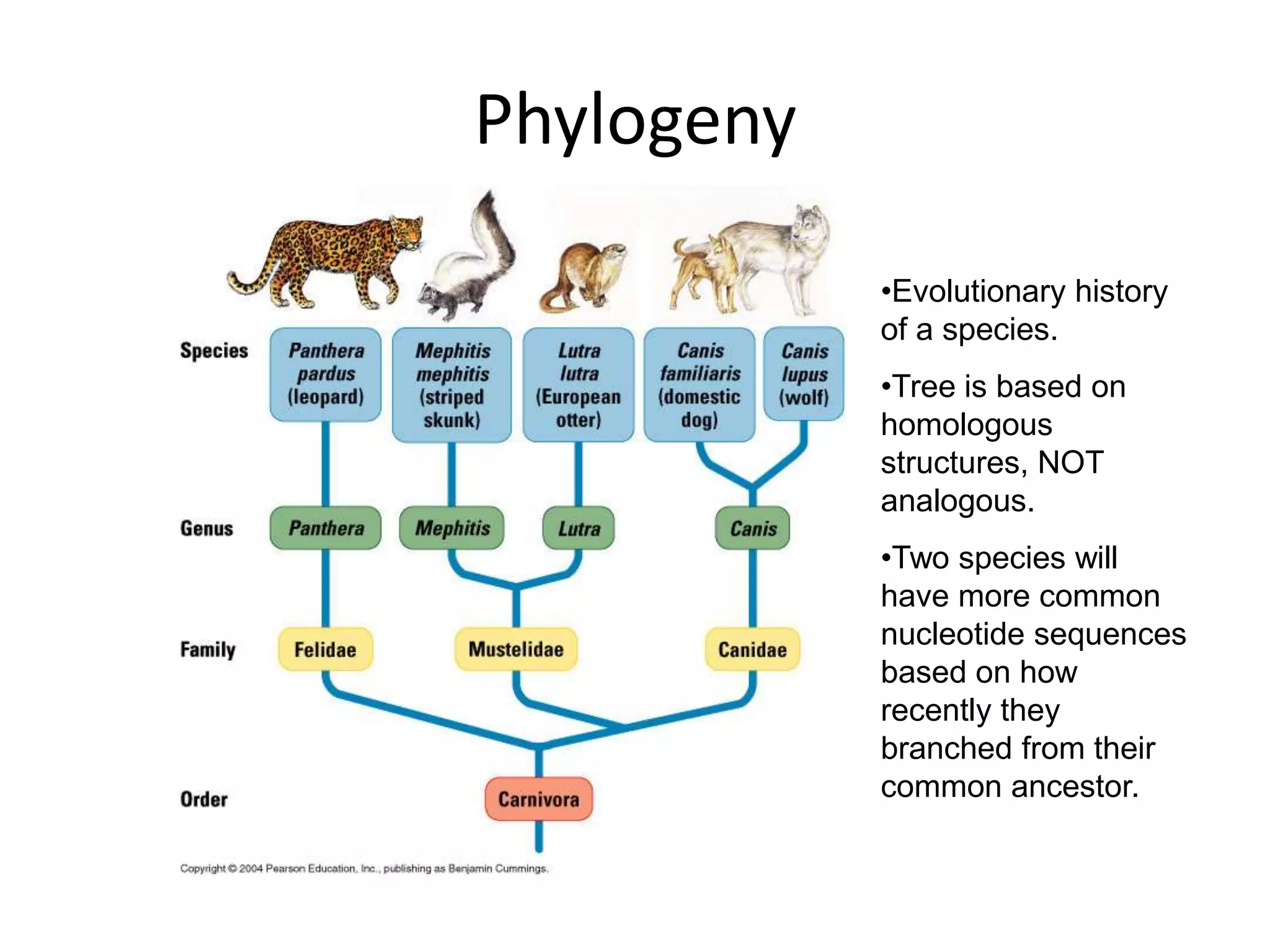 Phylogeny

Species
Panthera pardus (leopard)
Mephitis mephitis (striped skunk)
Lutra lutra (European otter)
Canis familiaris (domestic dog)
Canis lupus (wolf)

Genus
Panthera
Mephitis
Lutra
Canis

Family
Felidae
Mustelidae
Canidae

Order
Carnivora

Copyright © 2004 Pearson Education, Inc., publishing as Benjamin Cummings.

•Evolutionary history of a species.

•Tree is based on homologous structures, NOT analogous.

•Two species will have more common nucleotide sequences based on how recently they branched from their common ancestor.